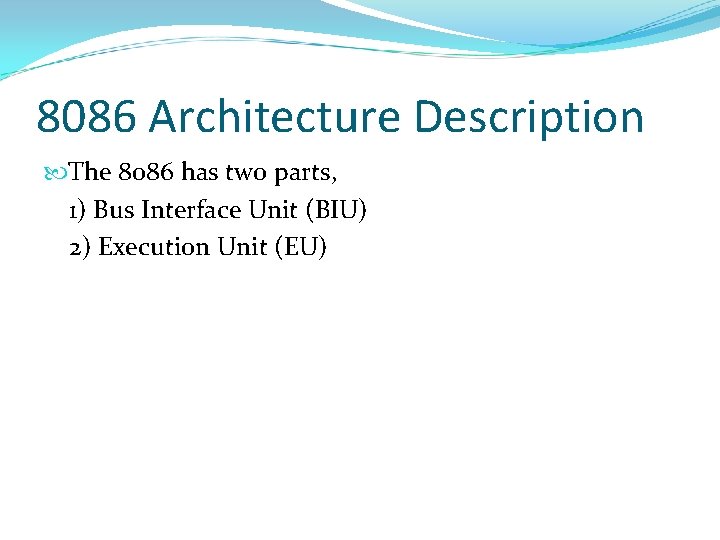 8086 Architecture Description

The 8086 has two parts,
1) Bus Interface Unit (BIU)
2) Execution Unit (EU)